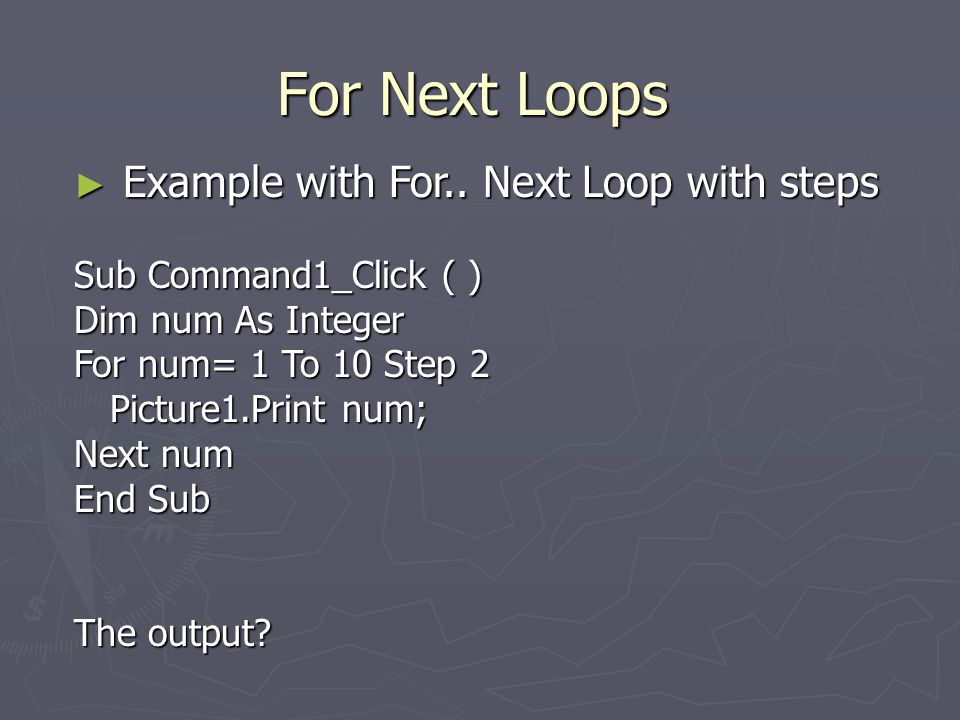 For Next Loops

► Example with For.. Next Loop with steps

Sub Command1_Click ( )
Dim num As Integer
For num= 1 To 10 Step 2
Picture1.Print num;
Next num
End Sub

The output?